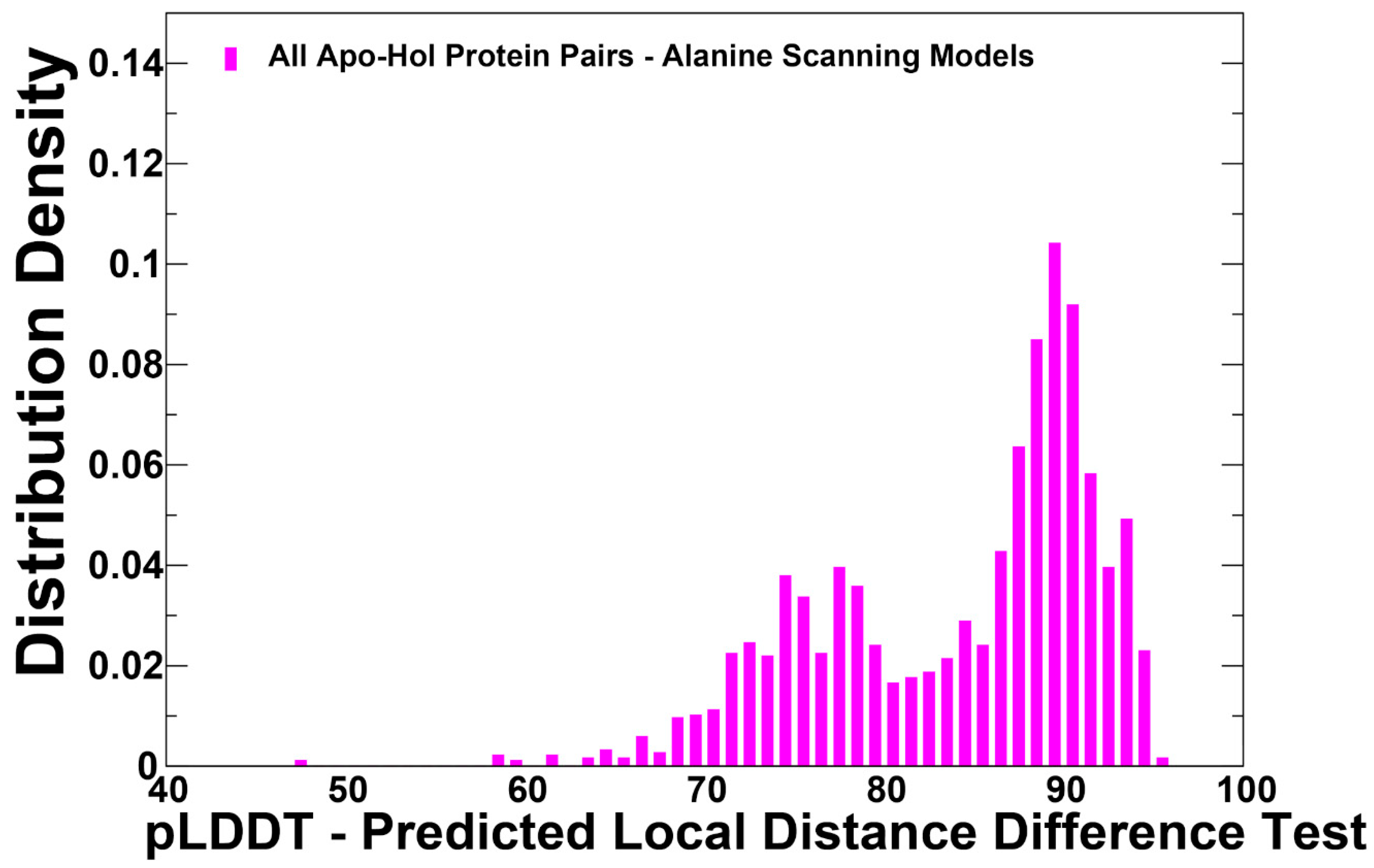 All Apo-Hol Protein Pairs - Alanine Scanning Models

Distribution Density

0.14
0.12
0.1
0.08
0.06
0.04
0.02
0

40
50
60
70
80
90
100

pLDDT - Predicted Local Distance Difference Test